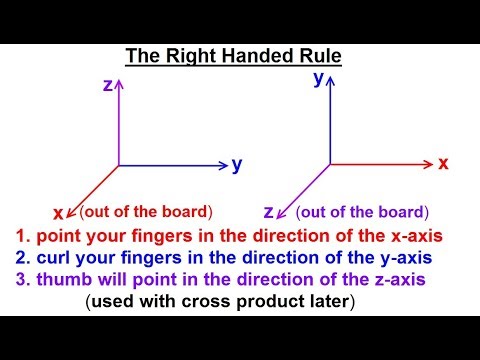 The Right Handed Rule

z

y

x (out of the board)

y

x

z (out of the board)

1. point your fingers in the direction of the x-axis
2. curl your fingers in the direction of the y-axis
3. thumb will point in the direction of the z-axis
(used with cross product later)